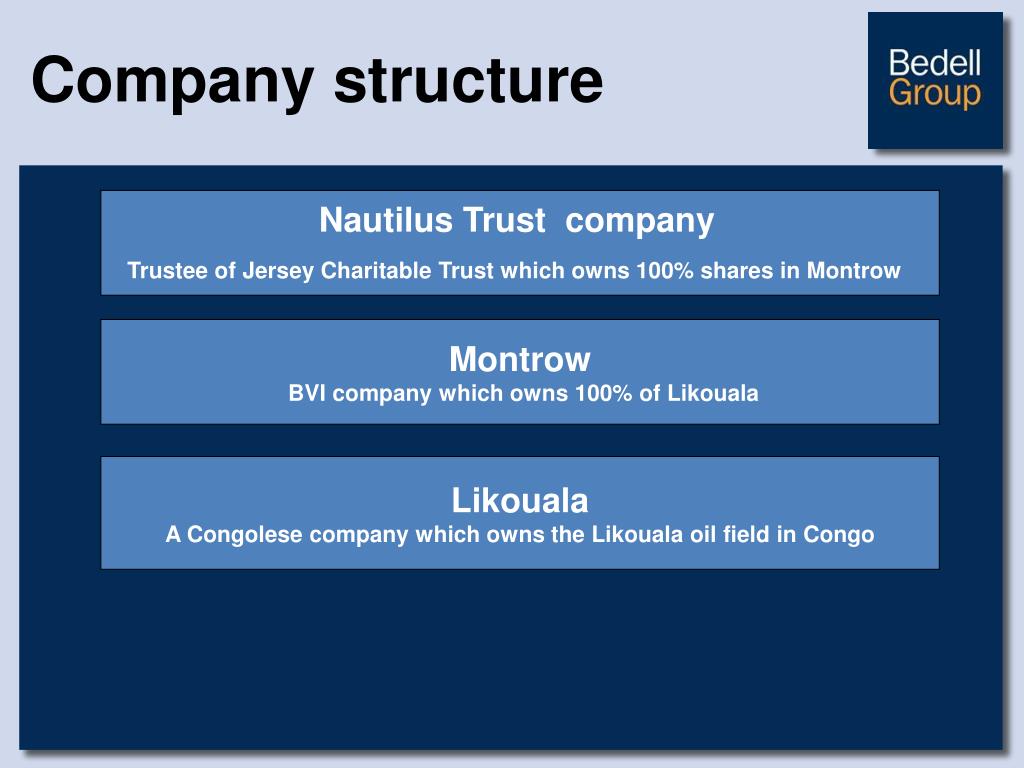 Company structure

Bedell Group

Nautilus Trust company

Trustee of Jersey Charitable Trust which owns 100% shares in Montrow

Montrow
BVI company which owns 100% of Likouala

Likouala
A Congolese company which owns the Likouala oil field in Congo